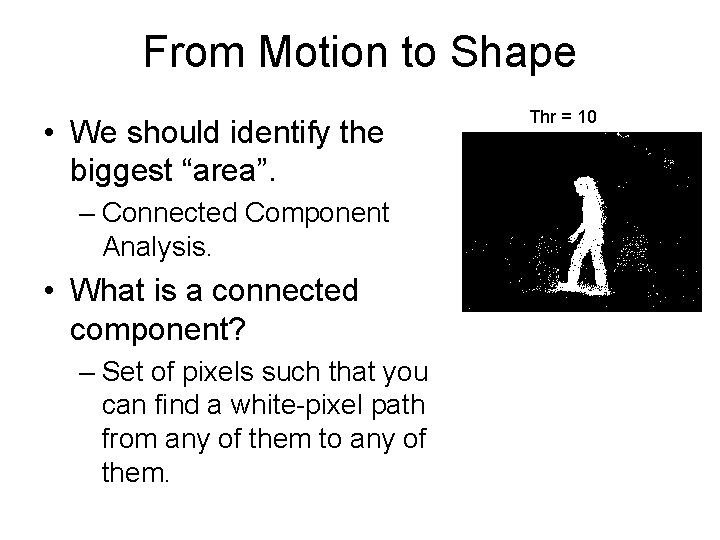 From Motion to Shape

• We should identify the biggest “area”.

– Connected Component Analysis.

• What is a connected component?

– Set of pixels such that you can find a white-pixel path from any of them to any of them.

Thr = 10